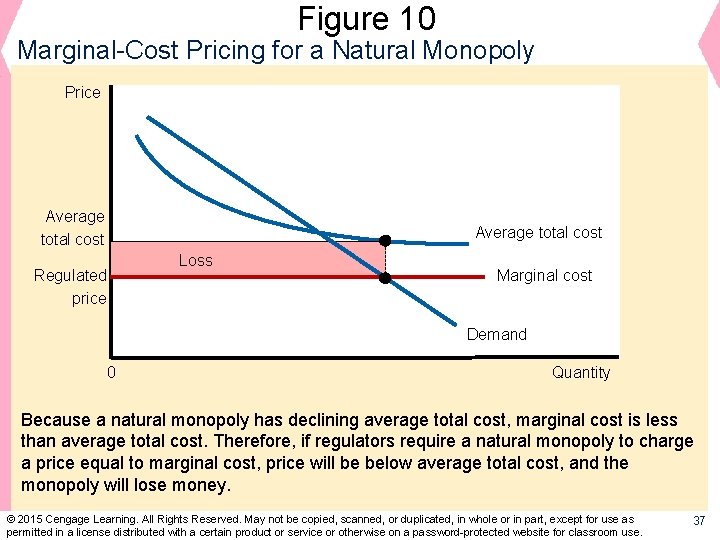 Figure 10
Marginal-Cost Pricing for a Natural Monopoly

Price

Average total cost

Regulated price

Loss

Average total cost

Marginal cost

Demand

0

Quantity

Because a natural monopoly has declining average total cost, marginal cost is less than average total cost. Therefore, if regulators require a natural monopoly to charge a price equal to marginal cost, price will be below average total cost, and the monopoly will lose money.

© 2015 Cengage Learning. All Rights Reserved. May not be copied, scanned, or duplicated, in whole or in part, except for use as permitted in a license distributed with a certain product or service or otherwise on a password-protected website for classroom use.

37